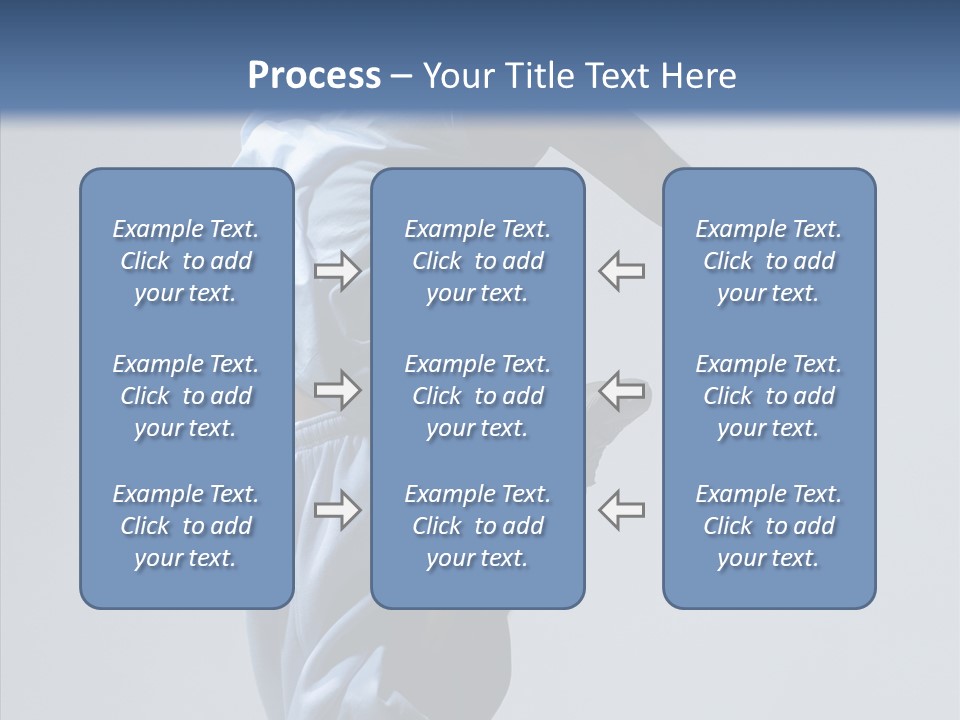 Process – Your Title Text Here

Example Text. Click to add your text.

Example Text. Click to add your text.

Example Text. Click to add your text.

Example Text. Click to add your text.

Example Text. Click to add your text.

Example Text. Click to add your text.

Example Text. Click to add your text.

Example Text. Click to add your text.

Example Text. Click to add your text.